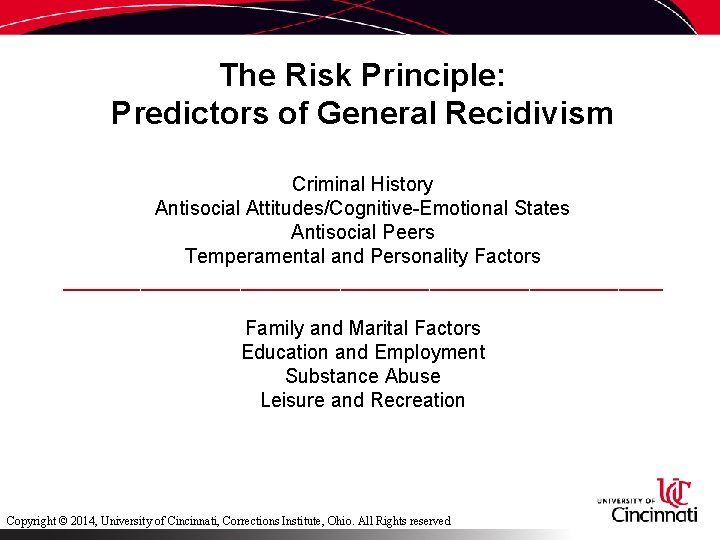 The Risk Principle:
Predictors of General Recidivism

Criminal History
Antisocial Attitudes/Cognitive-Emotional States
Antisocial Peers
Temperamental and Personality Factors

Family and Marital Factors
Education and Employment
Substance Abuse
Leisure and Recreation

Copyright © 2014, University of Cincinnati, Corrections Institute, Ohio. All Rights reserved

UC
UNIVERSITY OF
Cincinnati